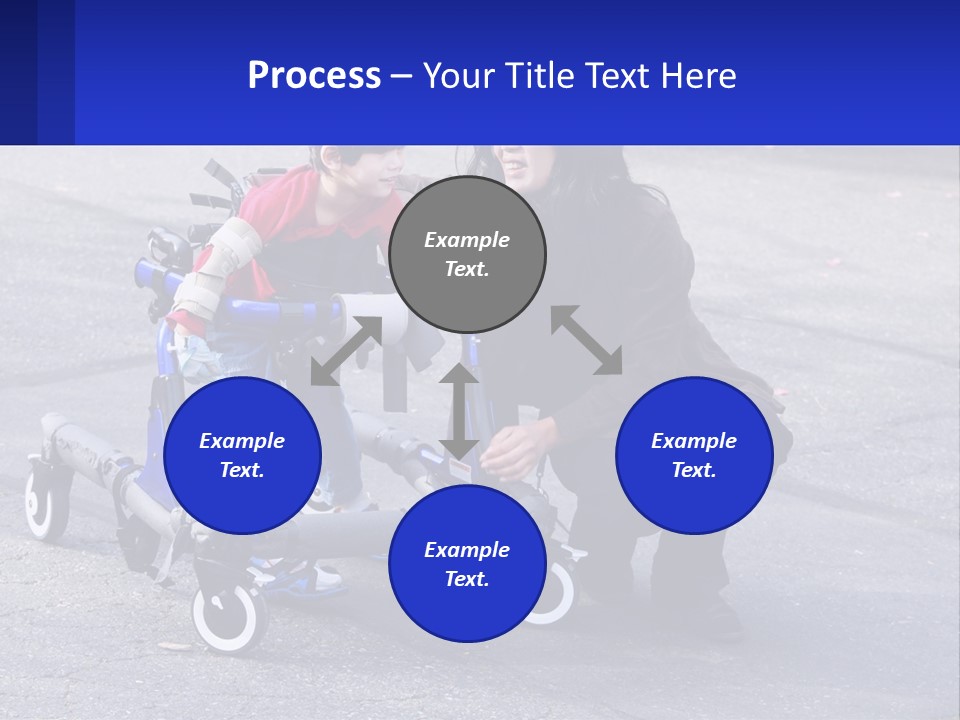 Process – Your Title Text Here

Example Text.

Example Text.

Example Text.

Example Text.